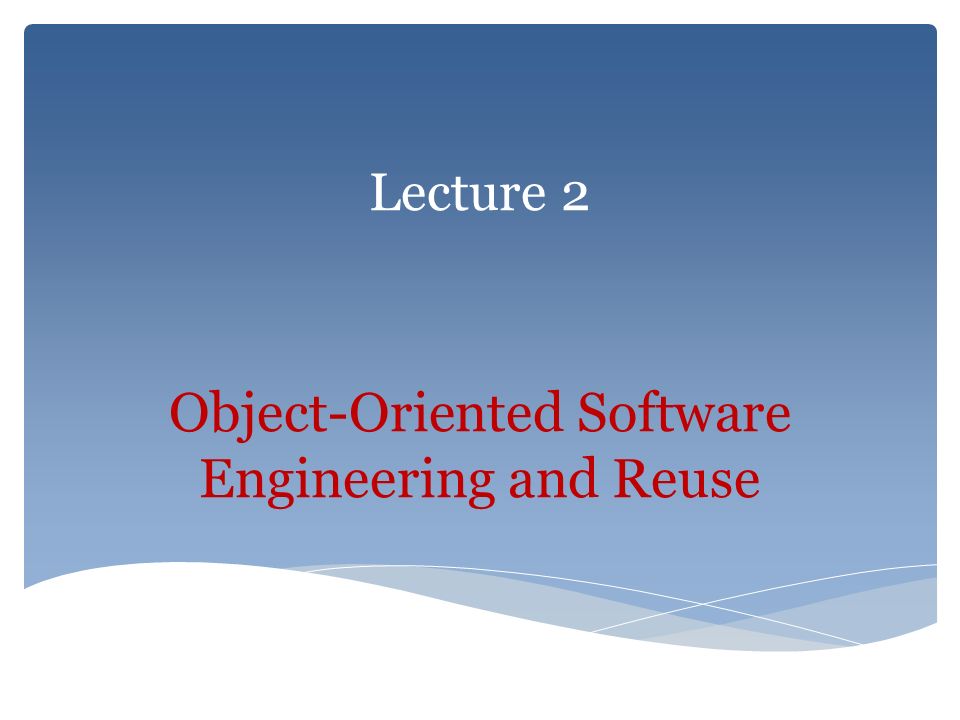 Lecture 2

Object-Oriented Software Engineering and Reuse